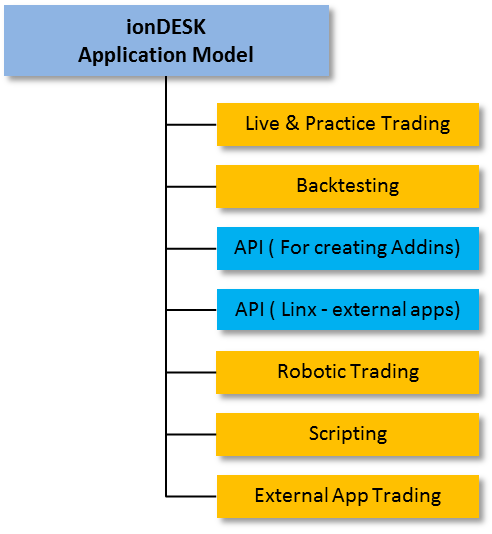 ionDESK
Application Model

Live & Practice Trading

Backtesting

API ( For creating Addins)

API ( Linx - external apps)

Robotic Trading

Scripting

External App Trading